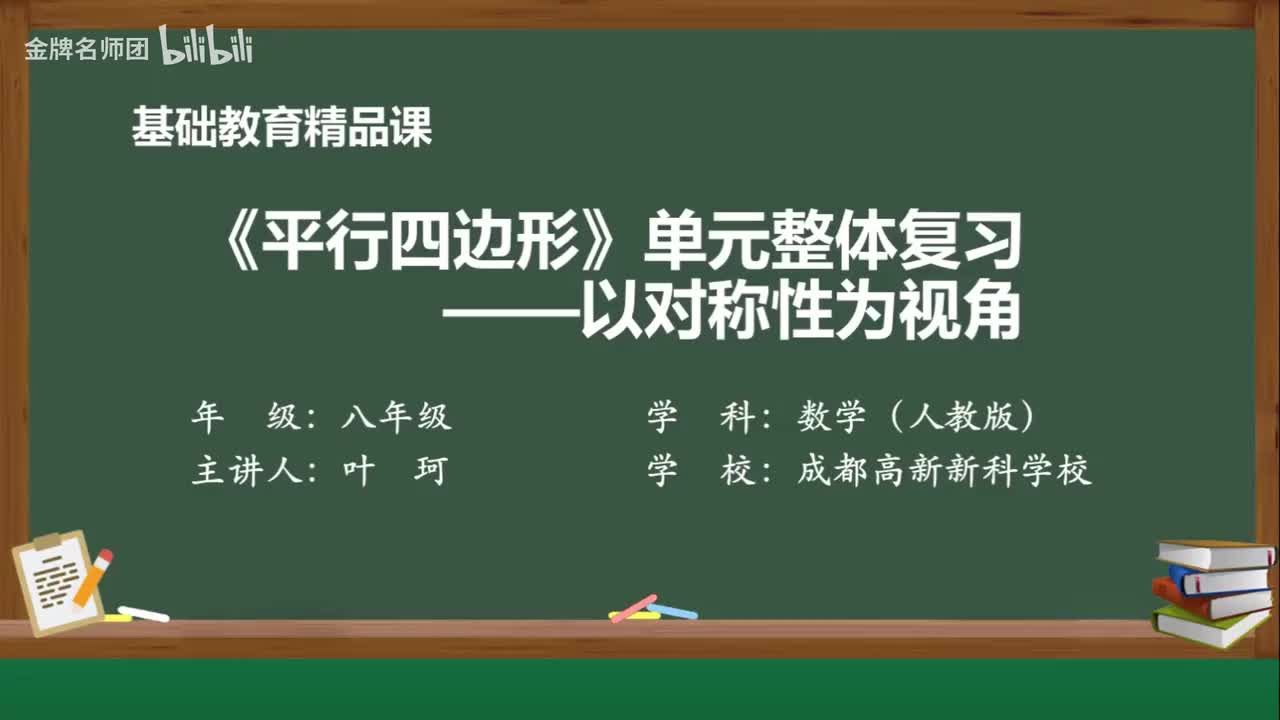 金牌名师团 bilibili

基础教育精品课

《平行四边形》单元整体复习
——以对称性为视角

年　级：八年级
主讲人：叶　珂

学　科：数学（人教版）
学　校：成都高新新科学校